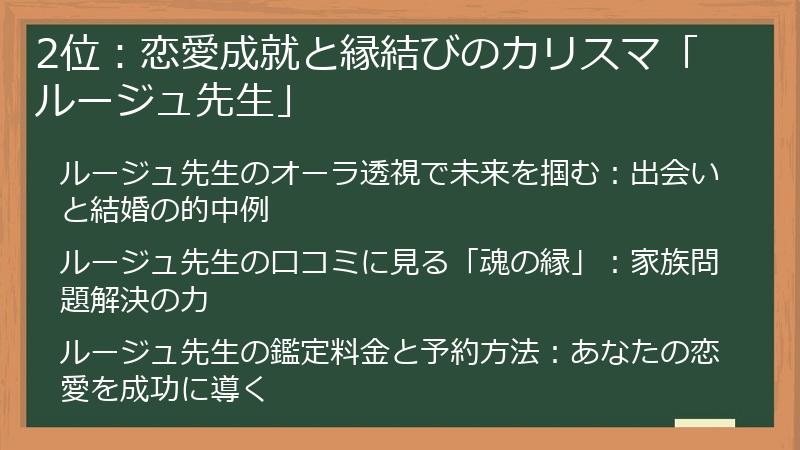 2位：恋愛成就と縁結びのカリスマ「ルージュ先生」

ルージュ先生のオーラ透視で未来を掴む：出会いと結婚の的中例

ルージュ先生の口コミに見る「魂の縁」：家族問題解決の力

ルージュ先生の鑑定料金と予約方法：あなたの恋愛を成功に導く